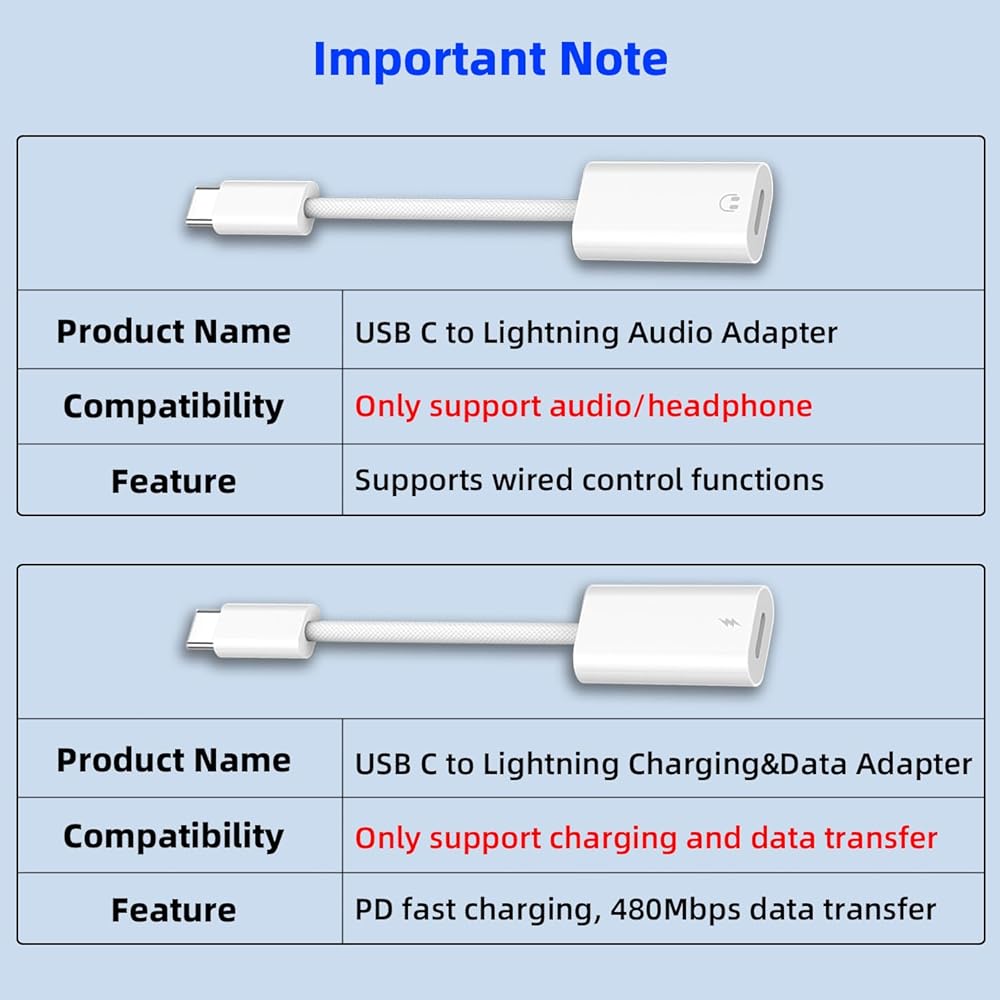 Important Note

| Product Name | USB C to Lightning Audio Adapter |
|---|---|
| Compatibility | Only support audio/headphone |
| Feature | Supports wired control functions |

| Product Name | USB C to Lightning Charging&Data Adapter |
|---|---|
| Compatibility | Only support charging and data transfer |
| Feature | PD fast charging, 480Mbps data transfer |